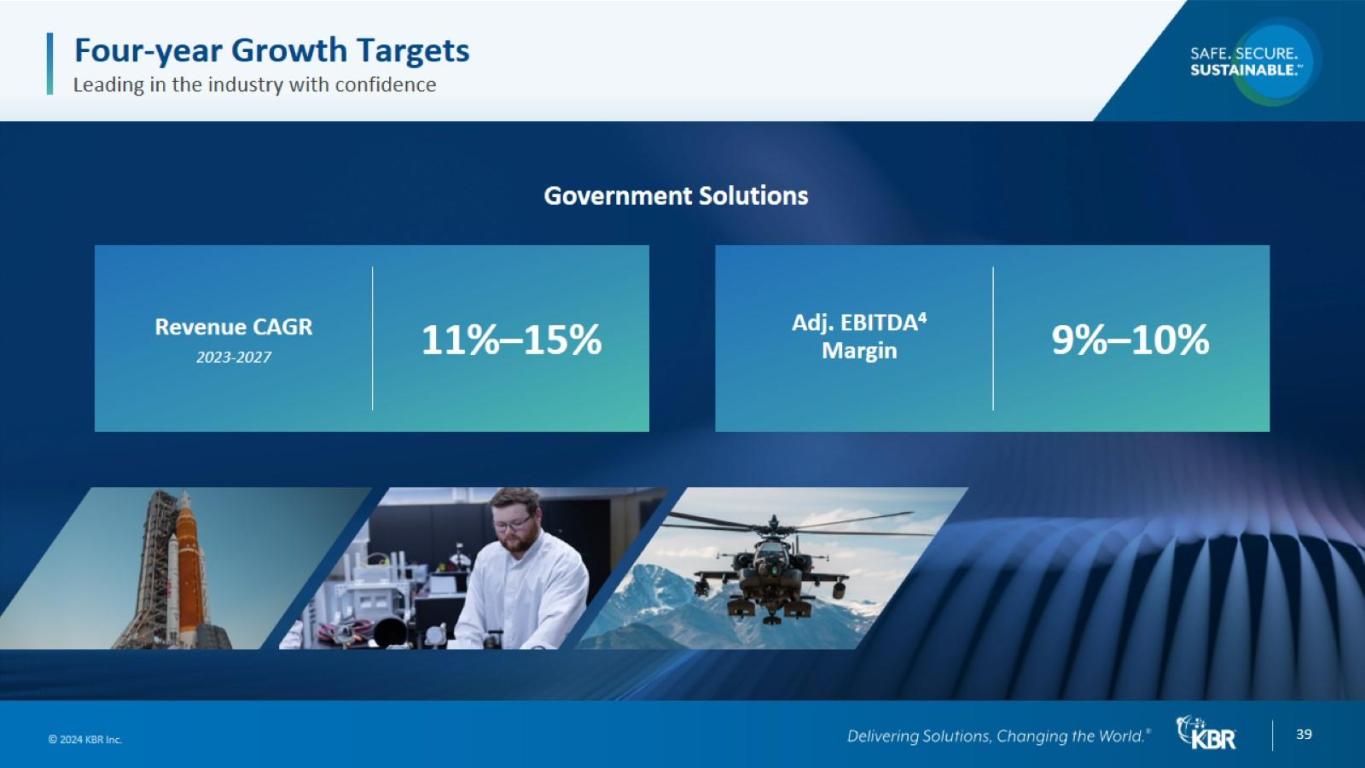 Four-year Growth Targets
Leading in the industry with confidence

SAFE. SECURE. SUSTAINABLE.™

Government Solutions

Revenue CAGR
2023-2027

11%–15%

Adj. EBITDA$^4$ Margin

9%–10%

© 2024 KBR Inc.

Delivering Solutions, Changing the World.®

KBR

39